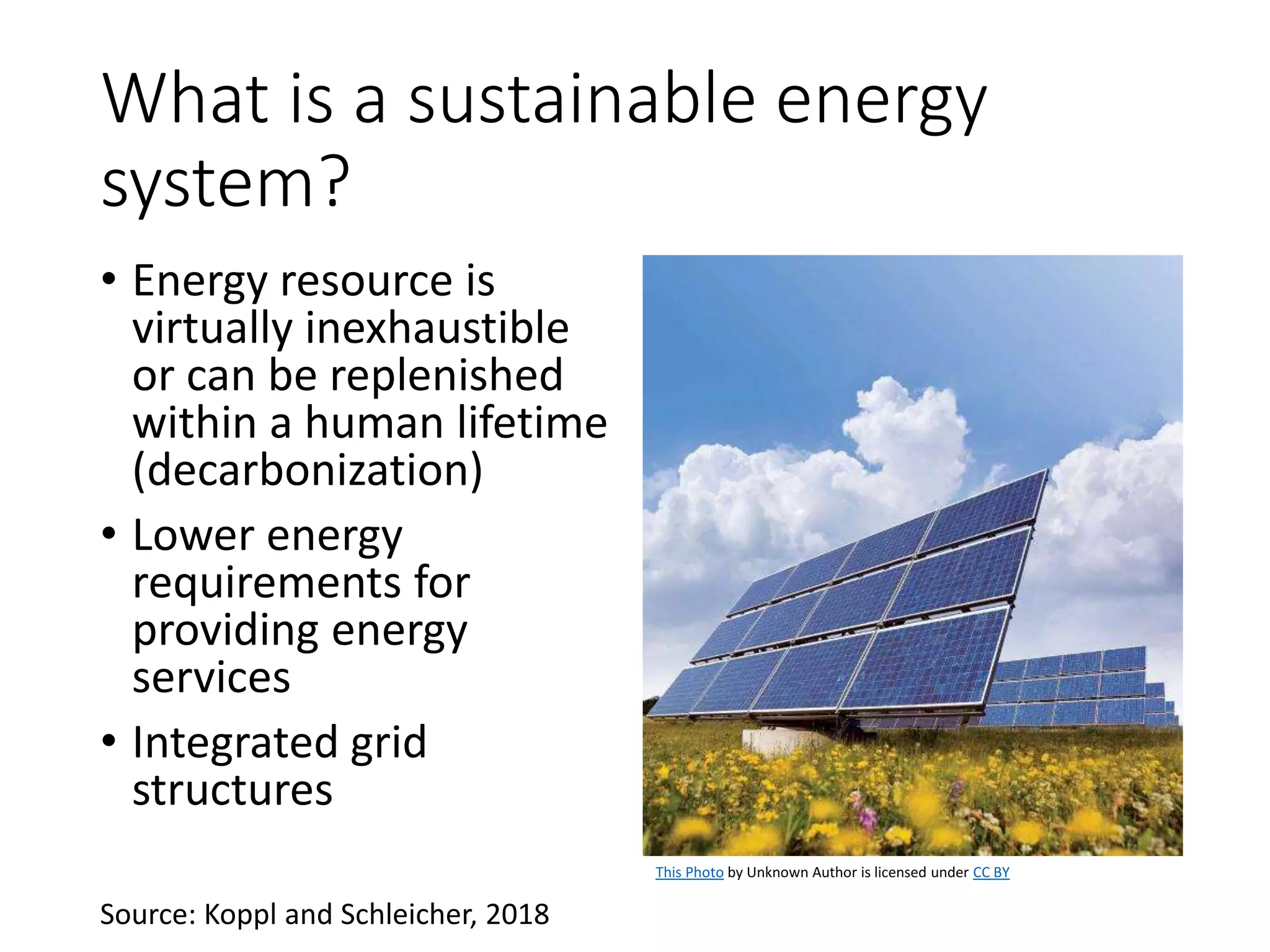 What is a sustainable energy system?

• Energy resource is virtually inexhaustible or can be replenished within a human lifetime (decarbonization)

• Lower energy requirements for providing energy services

• Integrated grid structures

This Photo by Unknown Author is licensed under CC BY

Source: Koppl and Schleicher, 2018